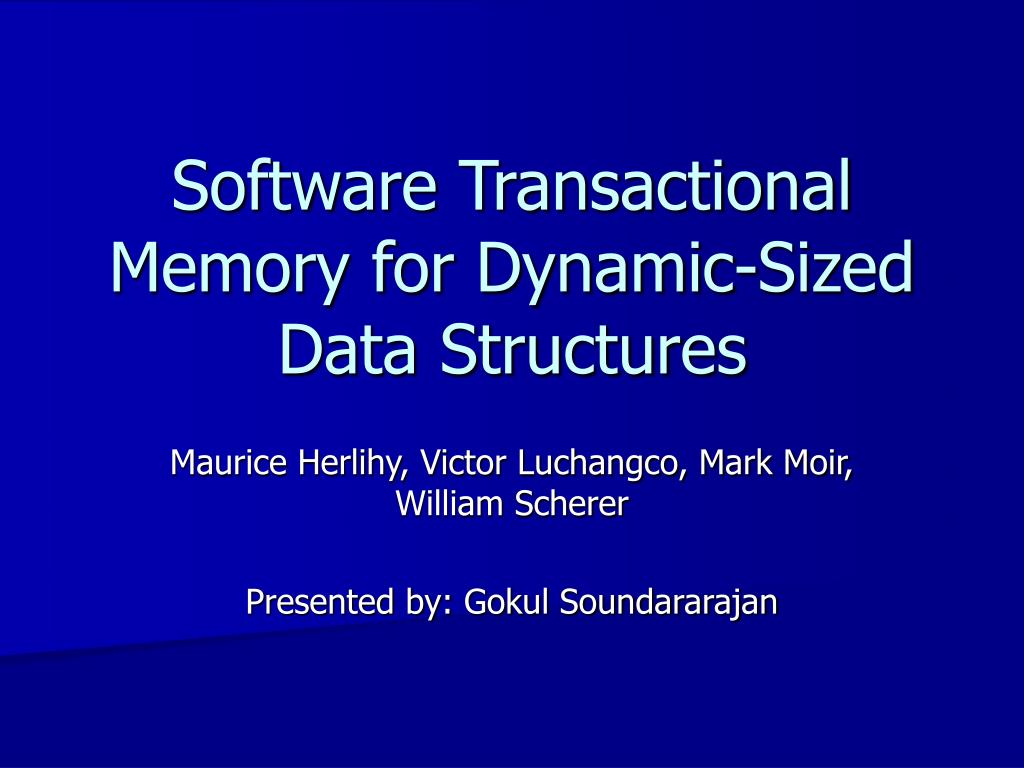 Software Transactional Memory for Dynamic-Sized Data Structures

Maurice Herlihy, Victor Luchangco, Mark Moir, William Scherer

Presented by: Gokul Soundararajan